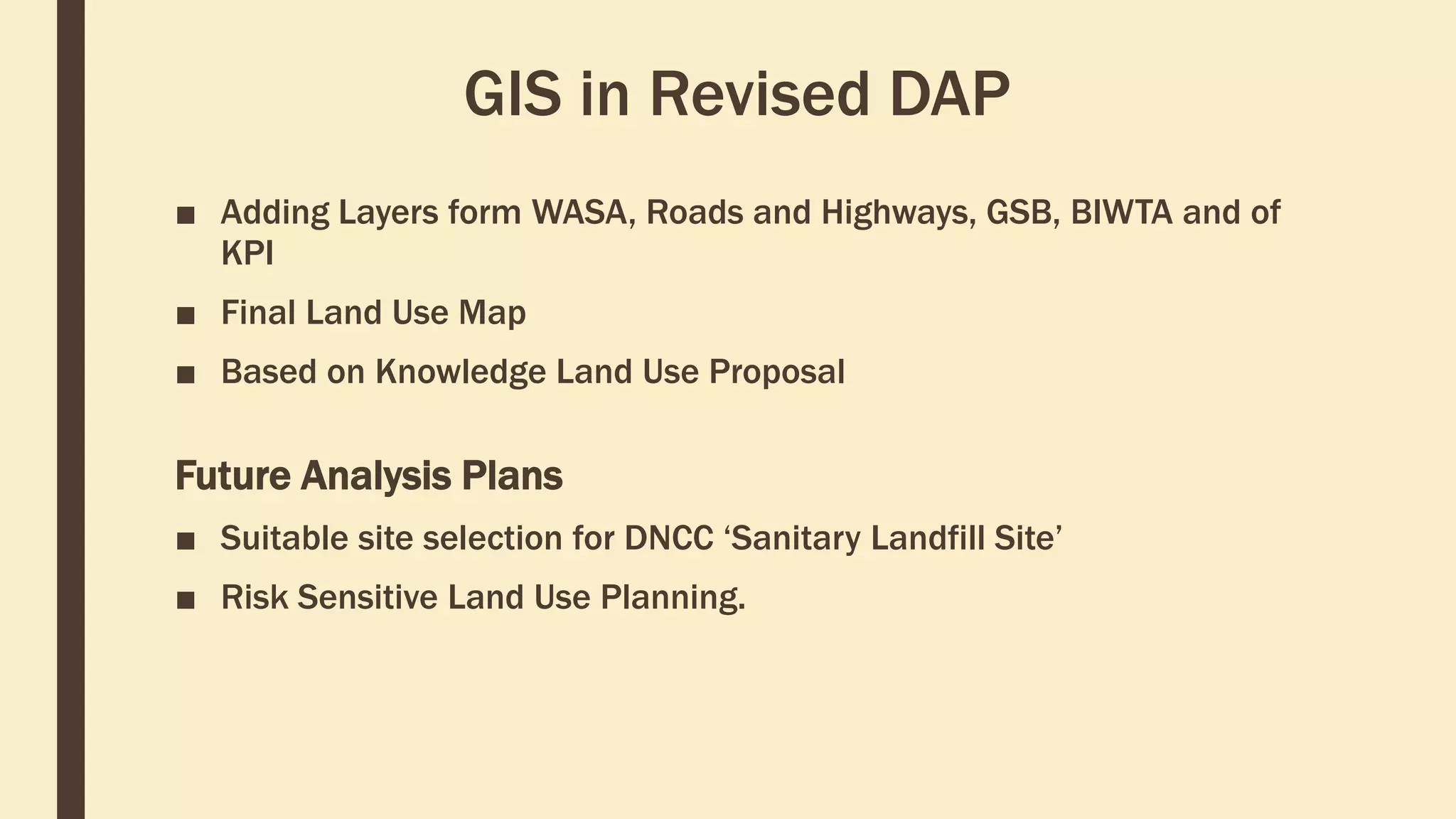 GIS in Revised DAP

■ Adding Layers form WASA, Roads and Highways, GSB, BIWTA and of KPI

■ Final Land Use Map

■ Based on Knowledge Land Use Proposal

Future Analysis Plans

■ Suitable site selection for DNCC ‘Sanitary Landfill Site’

■ Risk Sensitive Land Use Planning.